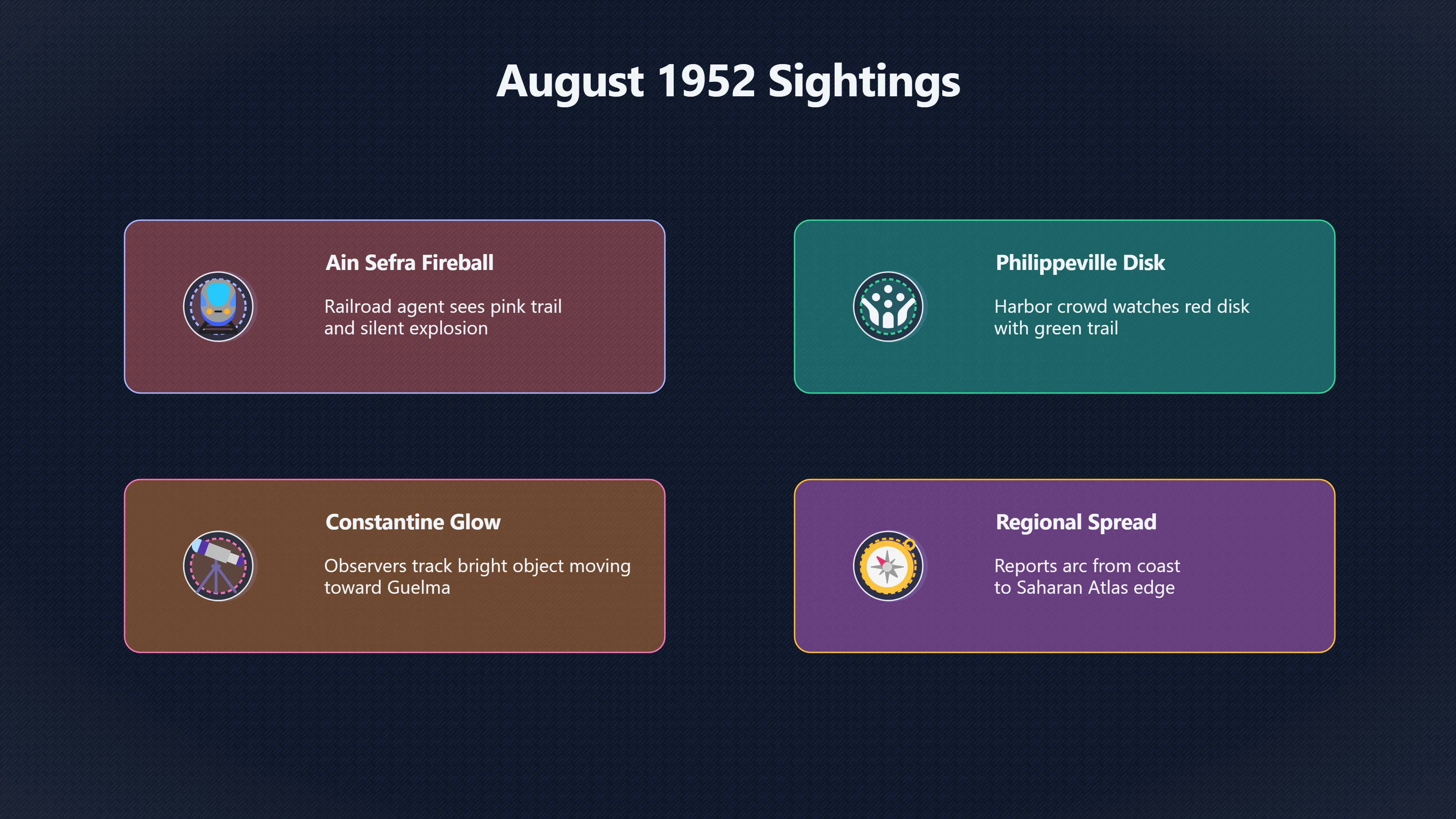 August 1952 Sightings

Ain Sefra Fireball

Railroad agent sees pink trail and silent explosion

Philippeville Disk

Harbor crowd watches red disk with green trail

Constantine Glow

Observers track bright object moving toward Guelma

Regional Spread

Reports arc from coast to Saharan Atlas edge